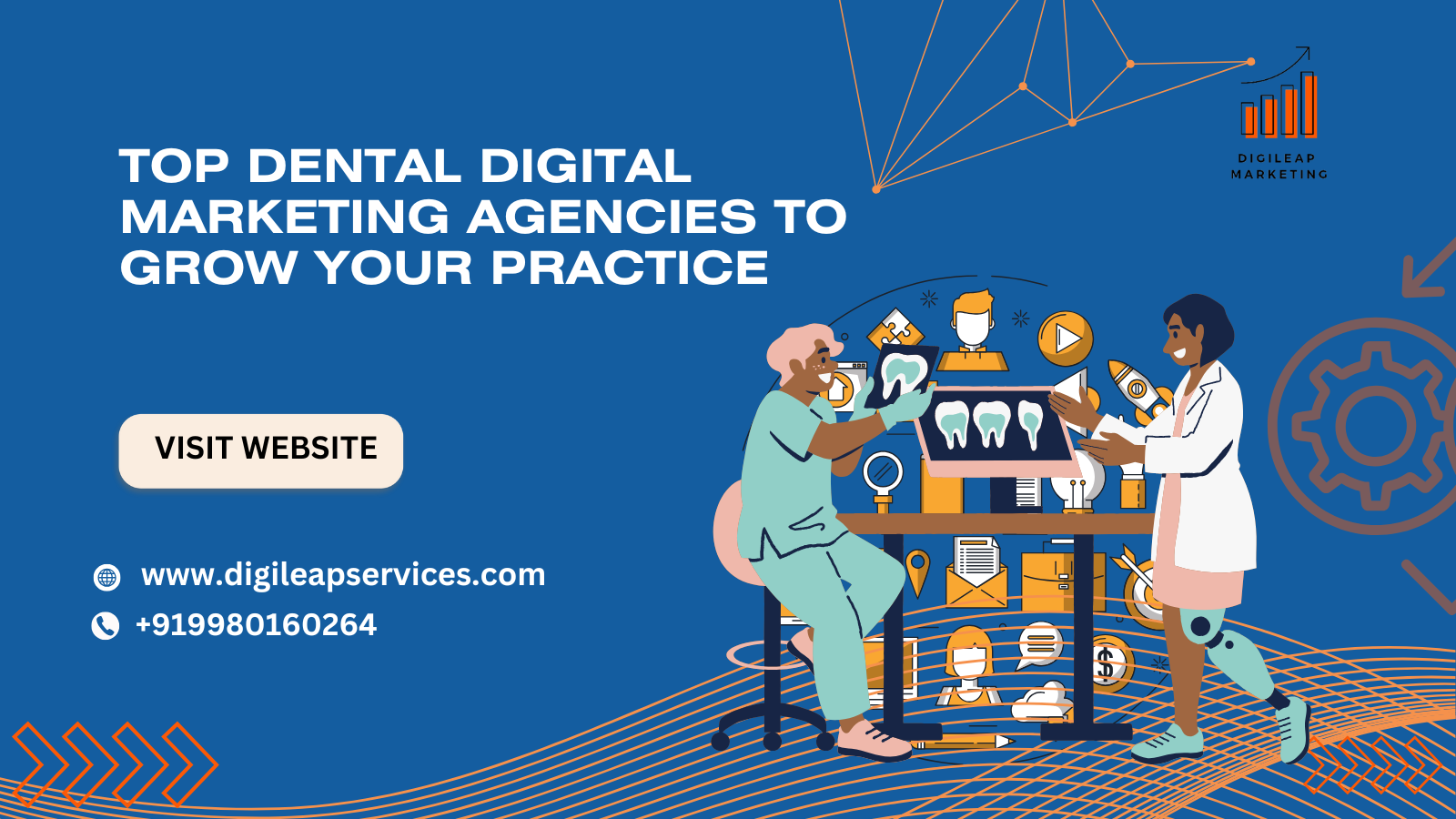 DIGILEAP MARKETING

TOP DENTAL DIGITAL MARKETING AGENCIES TO GROW YOUR PRACTICE

VISIT WEBSITE

www.digileapservices.com

+919980160264